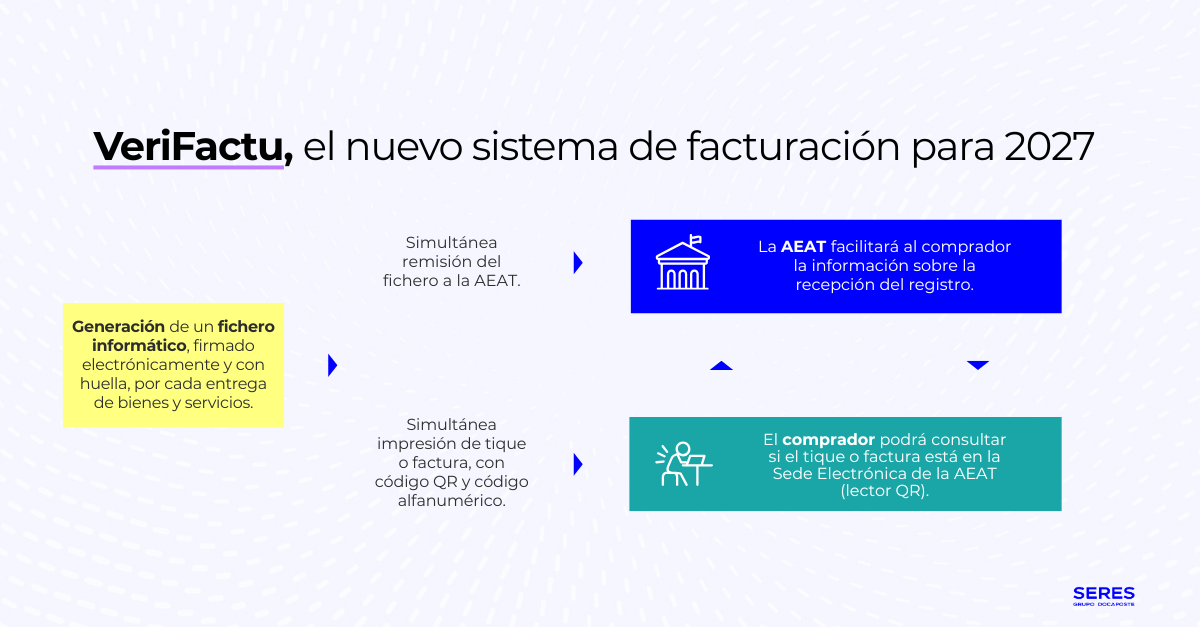 VeriFactu, el nuevo sistema de facturación para 2027

Generación de un fichero informático, firmado electrónicamente y con huella, por cada entrega de bienes y servicios.

Simultánea remisión del fichero a la AEAT.

La AEAT facilitará al comprador la información sobre la recepción del registro.

Simultánea impresión de tique o factura, con código QR y código alfanumérico.

El comprador podrá consultar si el tique o factura está en la Sede Electrónica de la AEAT (lector QR).

SERES
GRUPO DOCAPOSTE